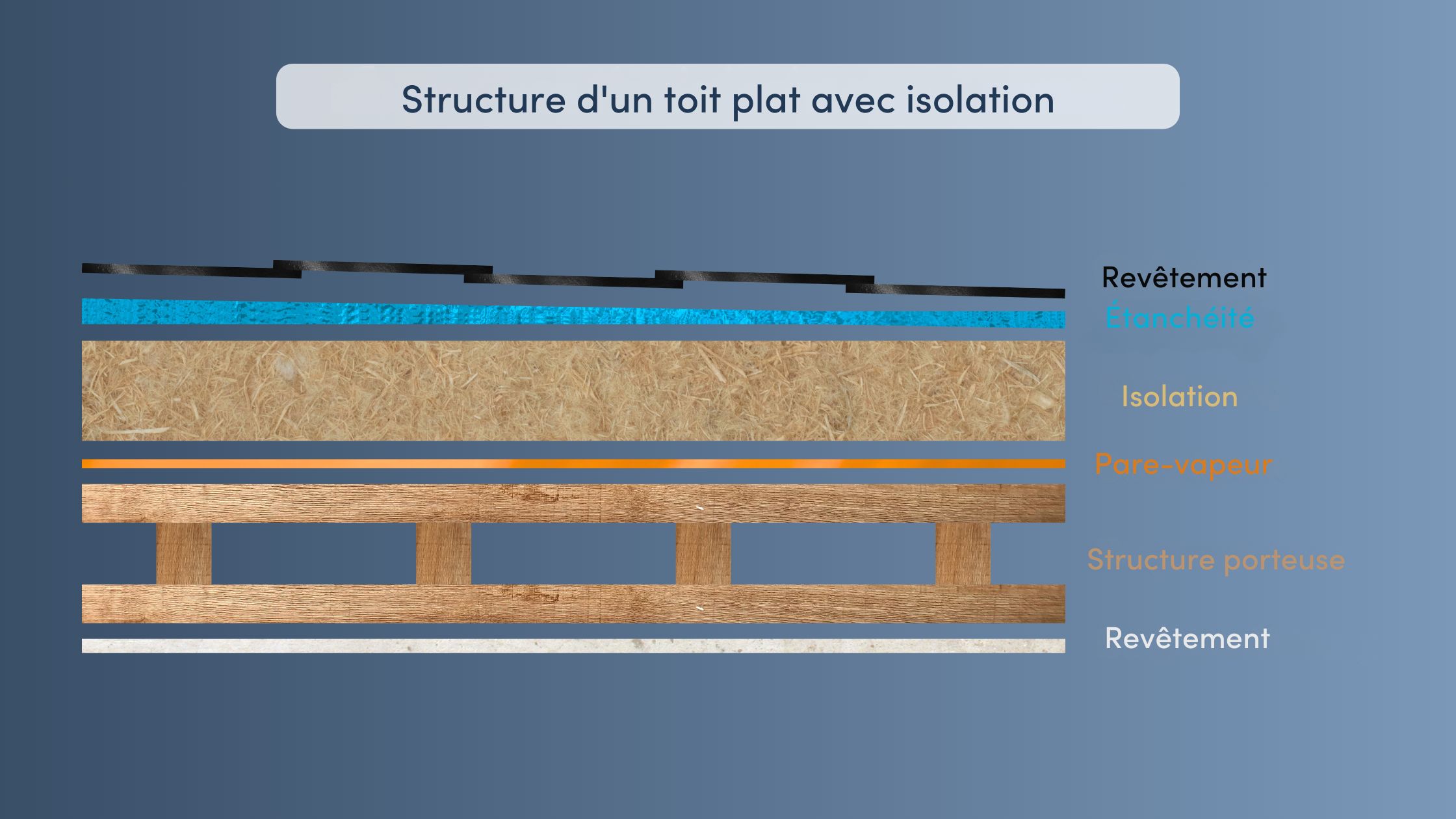 Structure d'un toit plat avec isolation

Revêtement
Étanchéité
Isolation
Pare-vapeur
Structure porteuse
Revêtement